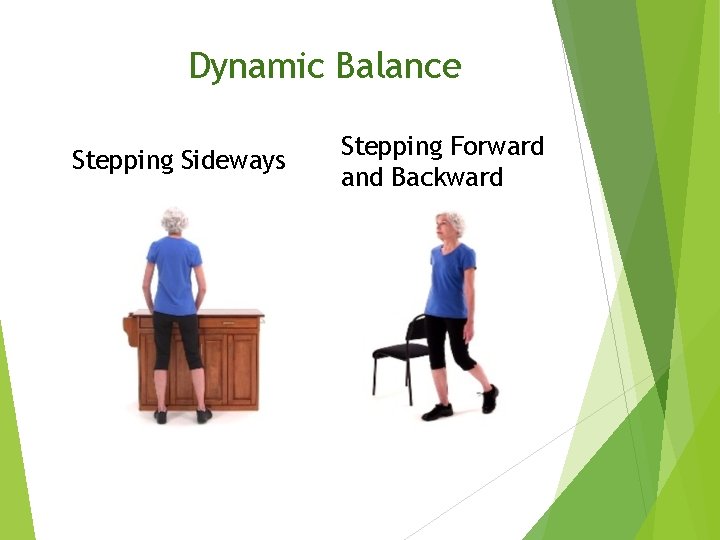 Dynamic Balance

Stepping Sideways

Stepping Forward and Backward